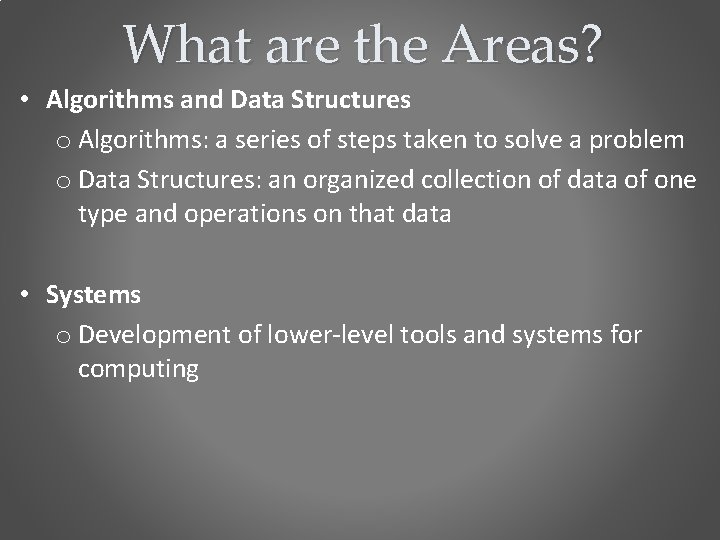 What are the Areas?

• Algorithms and Data Structures
  o Algorithms: a series of steps taken to solve a problem
  o Data Structures: an organized collection of data of one type and operations on that data

• Systems
  o Development of lower-level tools and systems for computing